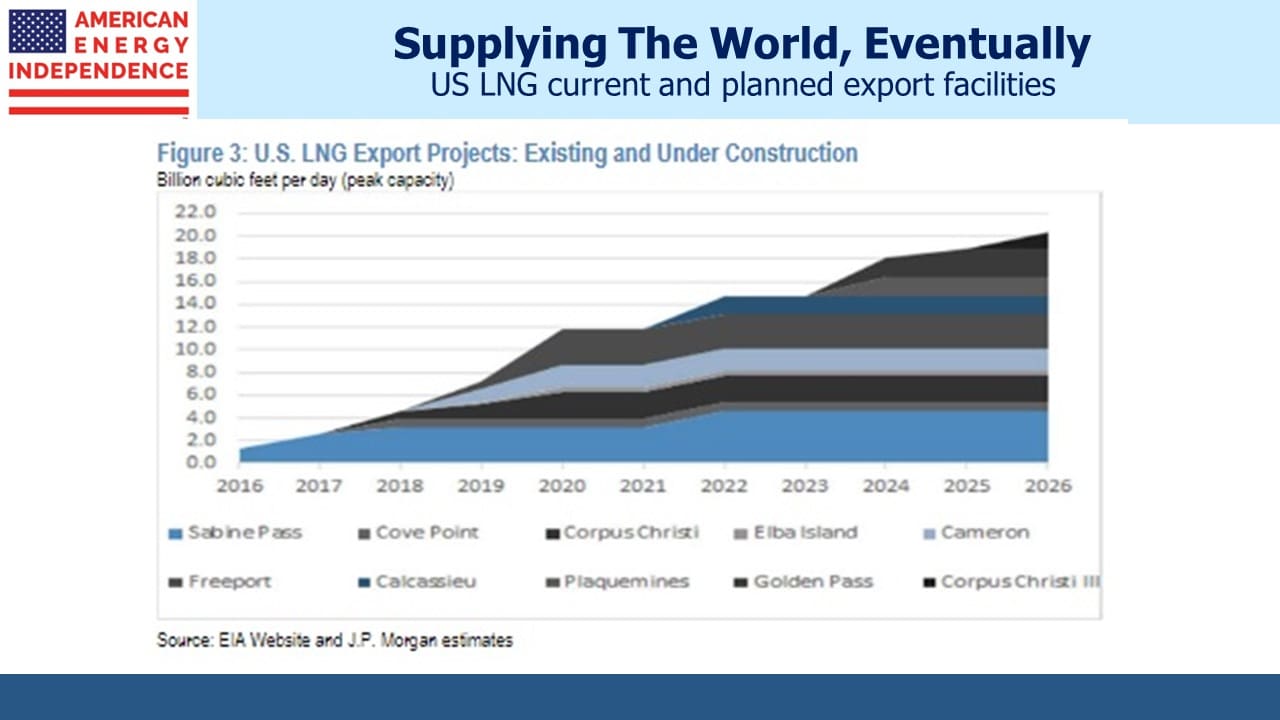 AMERICAN
ENERGY
INDEPENDENCE

Supplying The World, Eventually
US LNG current and planned export facilities

Figure 3: U.S. LNG Export Projects: Existing and Under Construction
Billion cubic feet per day (peak capacity)

22.0
20.0
18.0
16.0
14.0
12.0
10.0
8.0
6.0
4.0
2.0
0.0

2016 2017 2018 2019 2020 2021 2022 2023 2024 2025 2026

Sabine Pass
Cove Point
Corpus Christi
Elba Island
Cameron
Freeport
Calcassieu
Plaquemines
Golden Pass
Corpus Christi III

Source: EIA Website and J.P. Morgan estimates